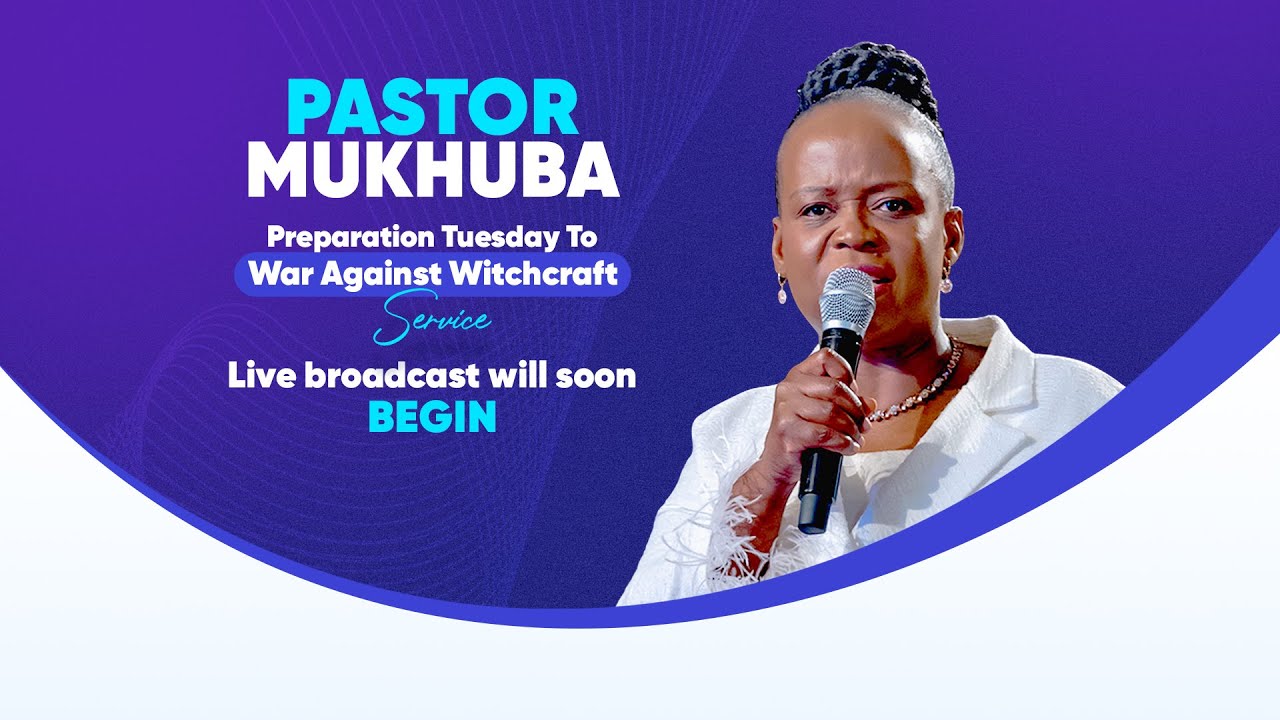 PASTOR
MUKHUBA

Preparation Tuesday To
War Against Witchcraft
Service

Live broadcast will soon
BEGIN